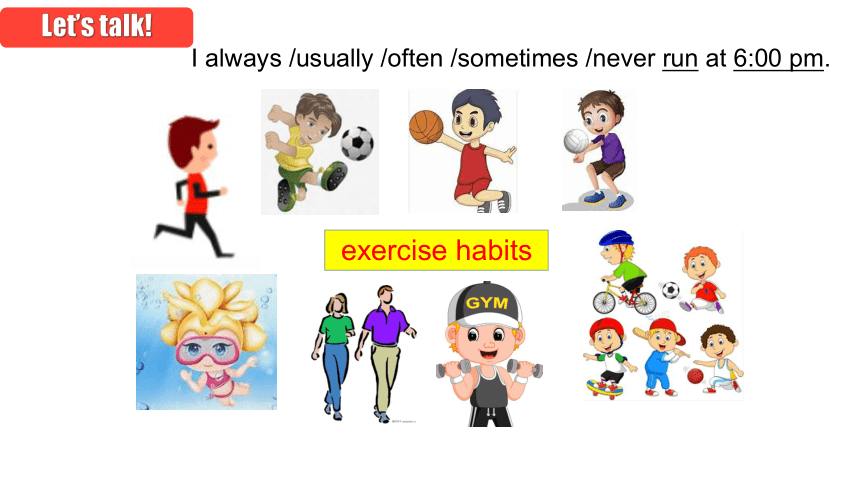 Let's talk!

I always /usually /often /sometimes /never run at 6:00 pm.

exercise habits

GYM